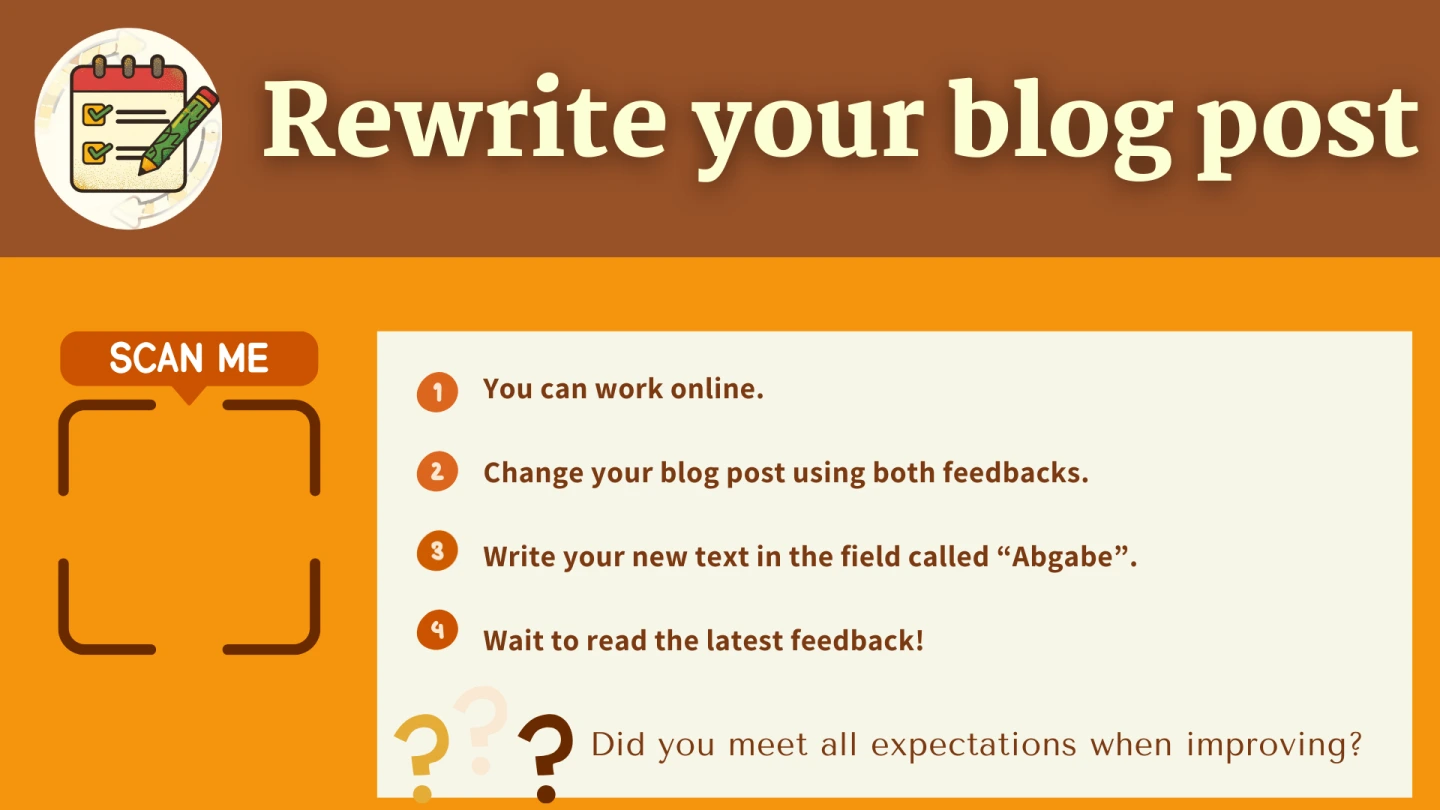 Rewrite your blog post

SCAN ME

1 You can work online.

2 Change your blog post using both feedbacks.

3 Write your new text in the field called “Abgabe”.

4 Wait to read the latest feedback!

? ? ? Did you meet all expectations when improving?